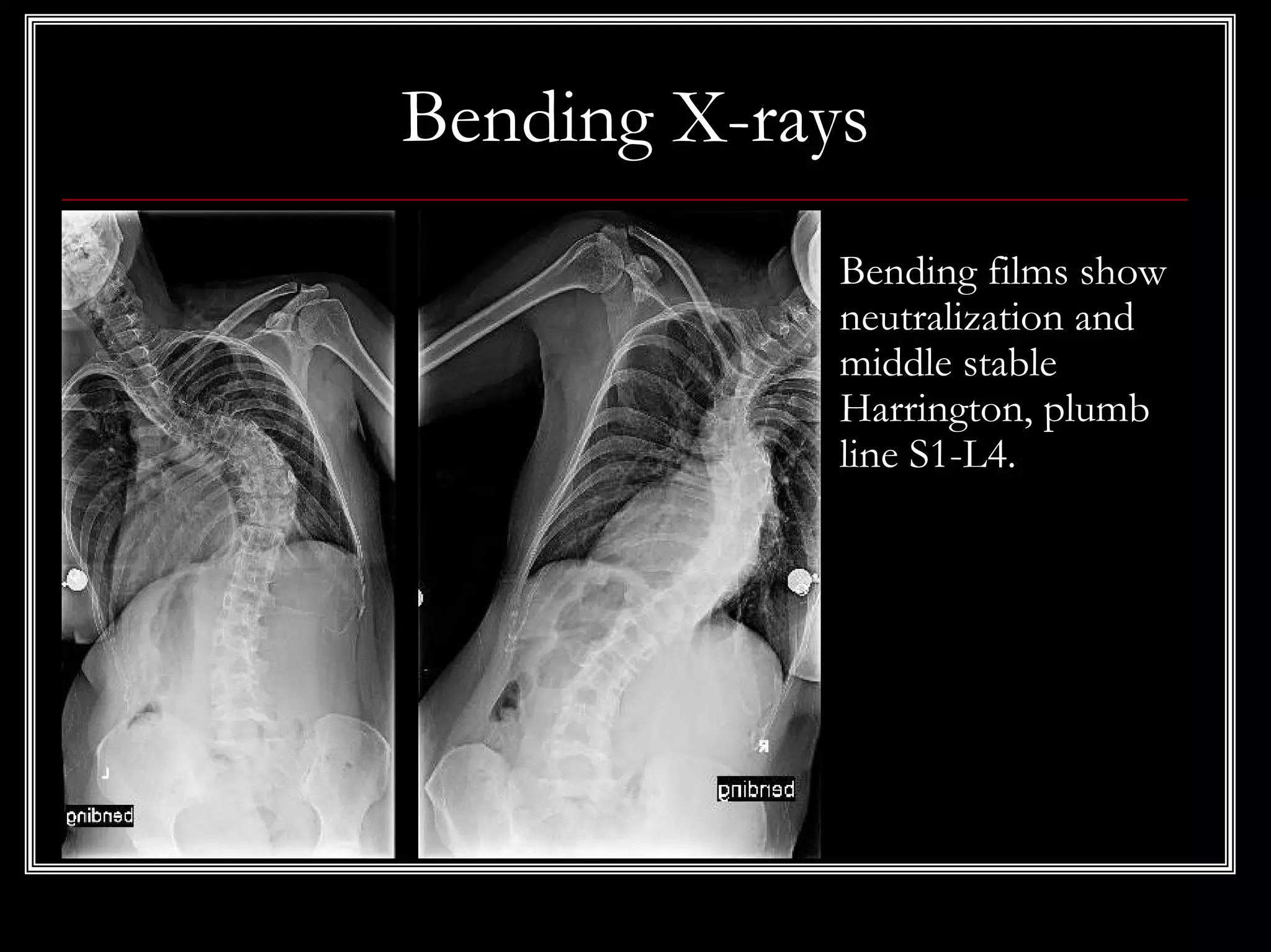 Bending X-rays

L

bending

R

bending

Bending films show neutralization and middle stable Harrington, plumb line S1-L4.